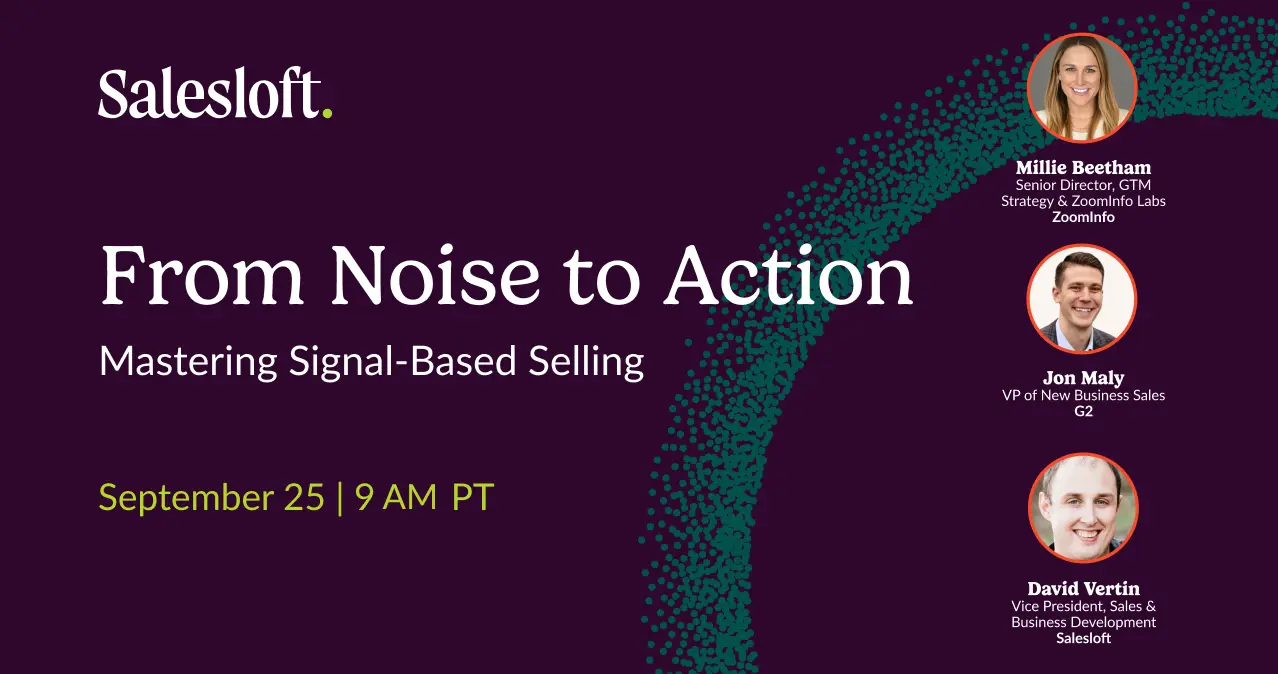 Salesloft.

From Noise to Action

Mastering Signal-Based Selling

September 25 | 9 AM PT

Millie Beetham
Senior Director, GTM Strategy & ZoomInfo Labs
ZoomInfo

Jon Maly
VP of New Business Sales
G2

David Vertin
Vice President, Sales & Business Development
Salesloft